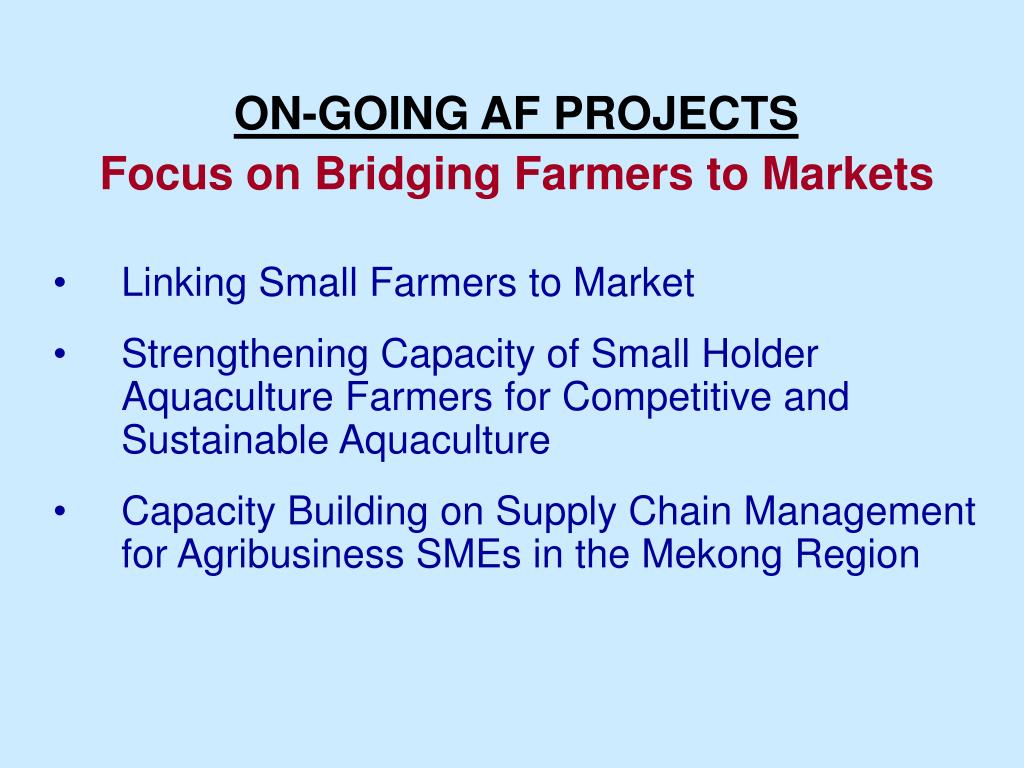 ON-GOING AF PROJECTS
Focus on Bridging Farmers to Markets

• Linking Small Farmers to Market
• Strengthening Capacity of Small Holder Aquaculture Farmers for Competitive and Sustainable Aquaculture
• Capacity Building on Supply Chain Management for Agribusiness SMEs in the Mekong Region